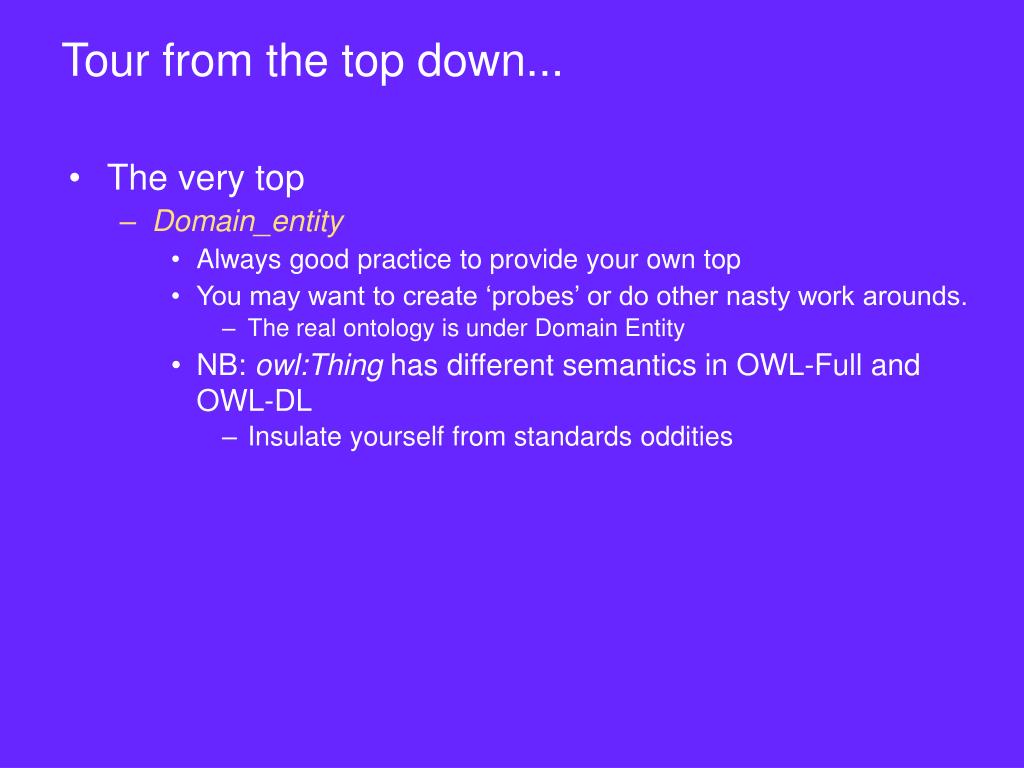 Tour from the top down...

• The very top
– Domain_entity
• Always good practice to provide your own top
• You may want to create ‘probes’ or do other nasty work arounds.
– The real ontology is under Domain Entity
• NB: owl:Thing has different semantics in OWL-Full and OWL-DL
– Insulate yourself from standards oddities